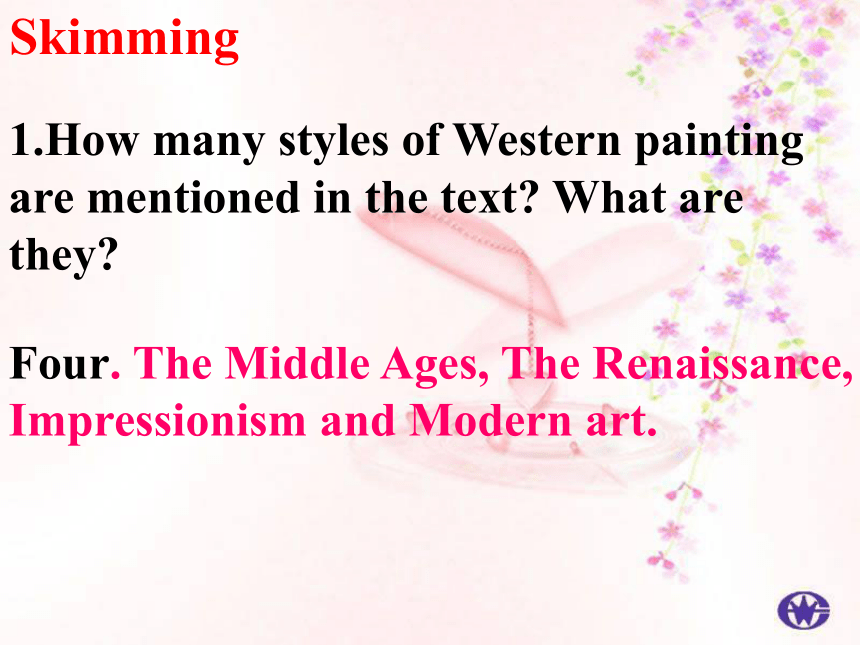 Skimming

1.How many styles of Western painting are mentioned in the text? What are they?

Four. The Middle Ages, The Renaissance, Impressionism and Modern art.